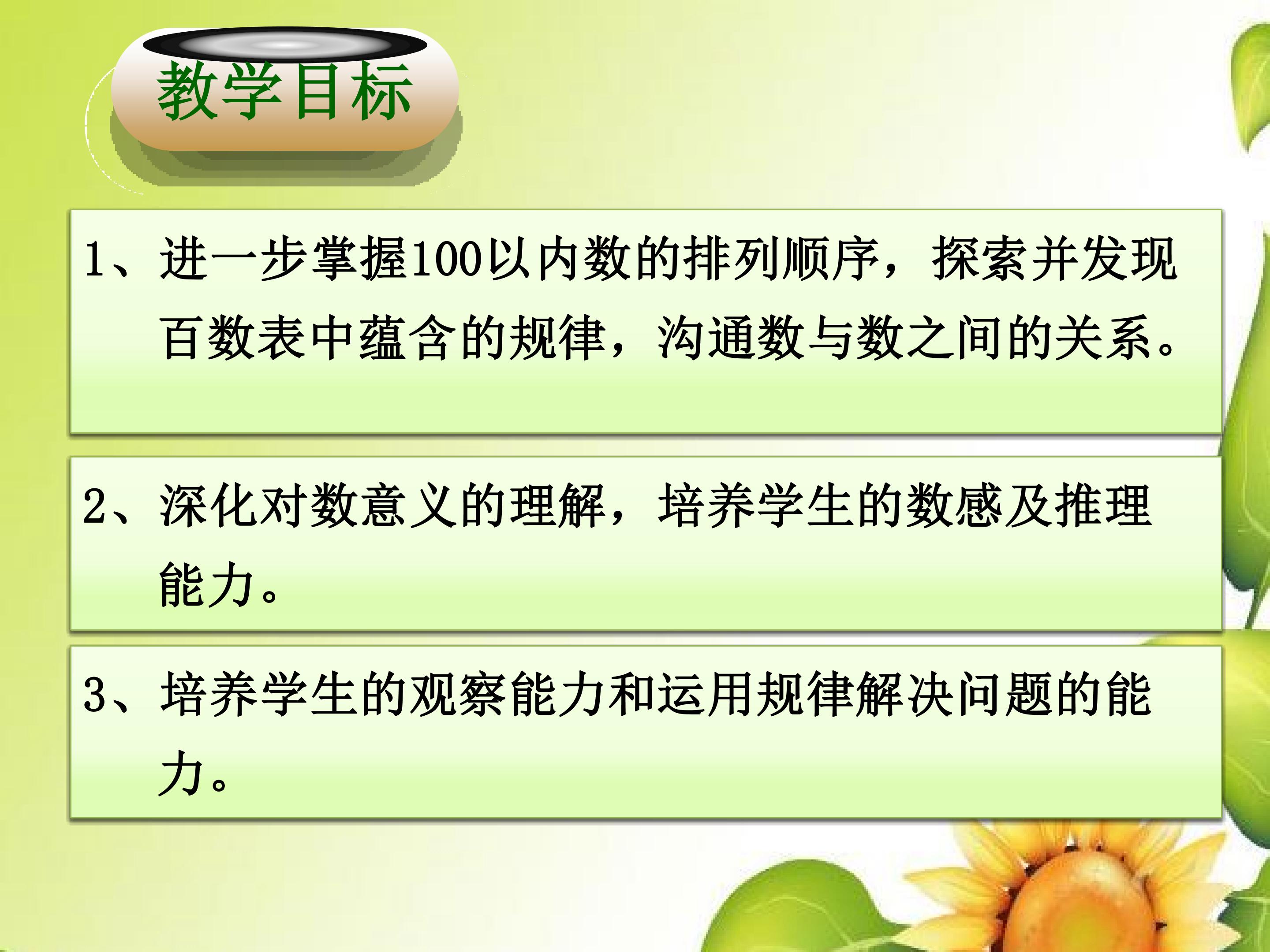 教学目标

1、进一步掌握100以内数的排列顺序，探索并发现百数表中蕴含的规律，沟通数与数之间的关系。

2、深化对数意义的理解，培养学生的数感及推理能力。

3、培养学生的观察能力和运用规律解决问题的能力。